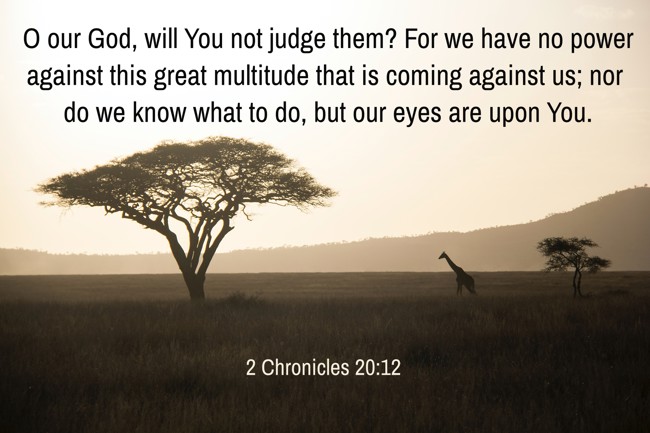 O our God, will You not judge them? For we have no power against this great multitude that is coming against us; nor do we know what to do, but our eyes are upon You.

2 Chronicles 20:12